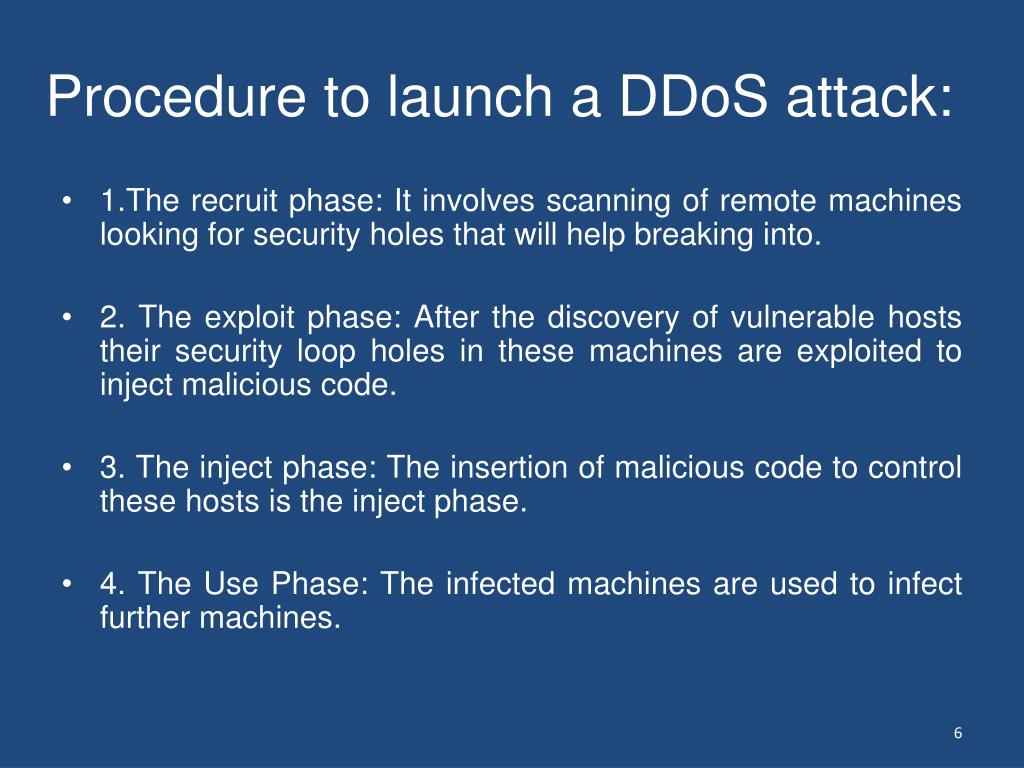 Procedure to launch a DDoS attack:

• 1.The recruit phase: It involves scanning of remote machines looking for security holes that will help breaking into.

• 2. The exploit phase: After the discovery of vulnerable hosts their security loop holes in these machines are exploited to inject malicious code.

• 3. The inject phase: The insertion of malicious code to control these hosts is the inject phase.

• 4. The Use Phase: The infected machines are used to infect further machines.

6